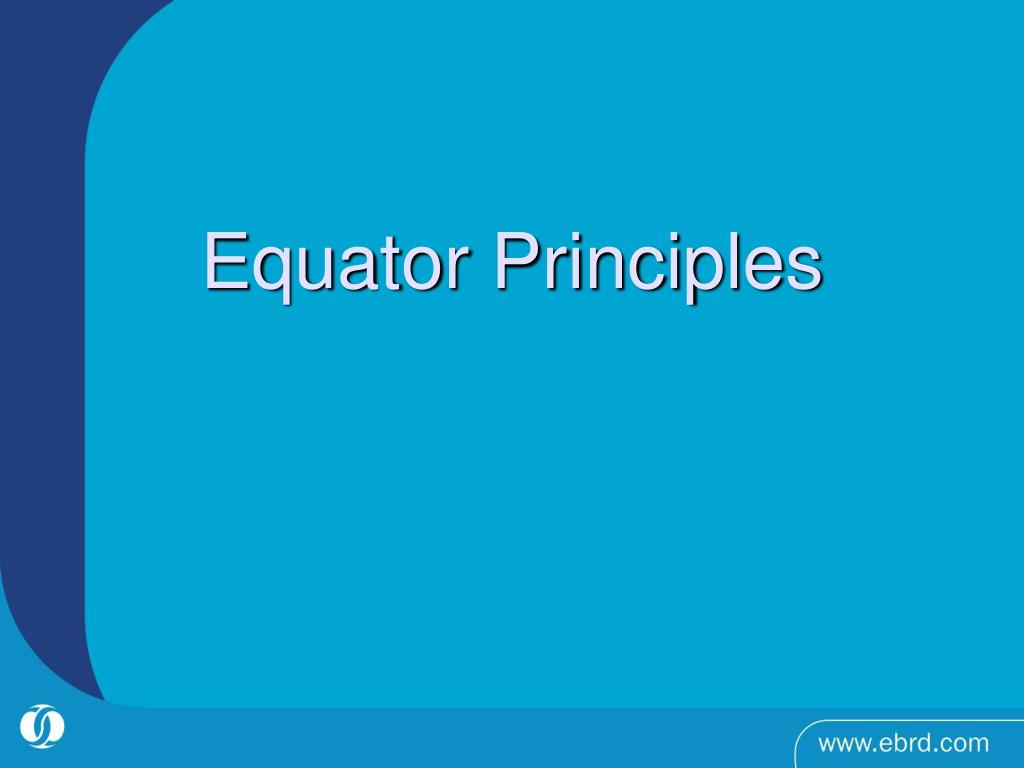 Equator Principles

www.ebrd.com